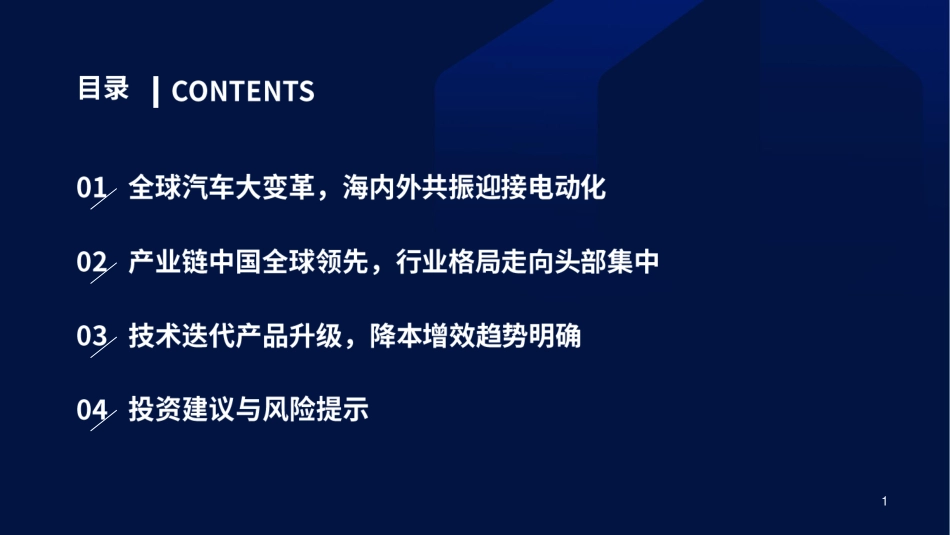 目录 | CONTENTS

01 全球汽车大变革，海内外共振迎接电动化

02 产业链中国全球领先，行业格局走向头部集中

03 技术迭代产品升级，降本增效趋势明确

04 投资建议与风险提示

1